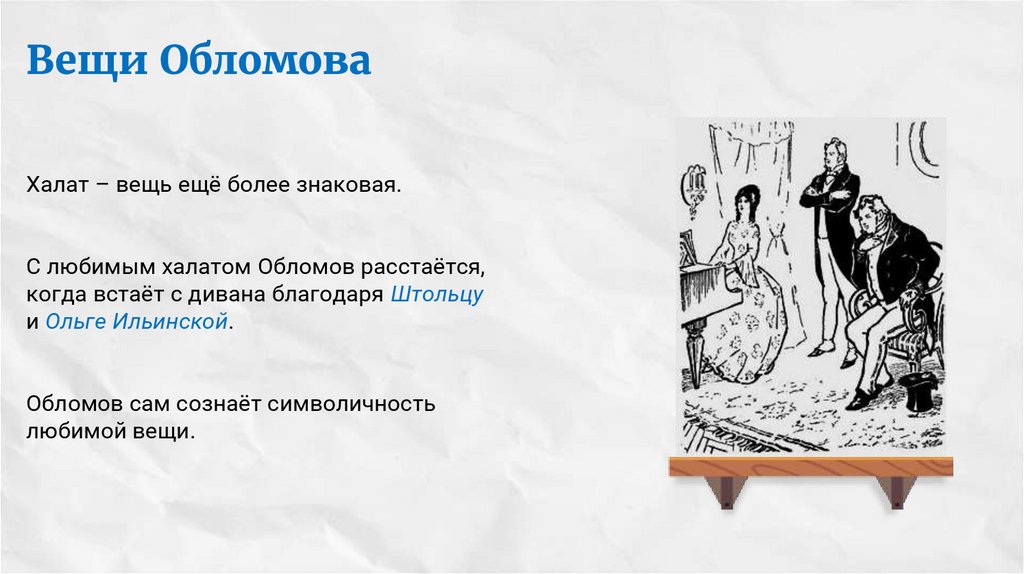 Вещи Обломова

Халат – вещь ещё более знаковая.

С любимым халатом Обломов расстаётся, когда встаёт с дивана благодаря Штольцу и Ольге Ильинской.

Обломов сам сознаёт символичность любимой вещи.